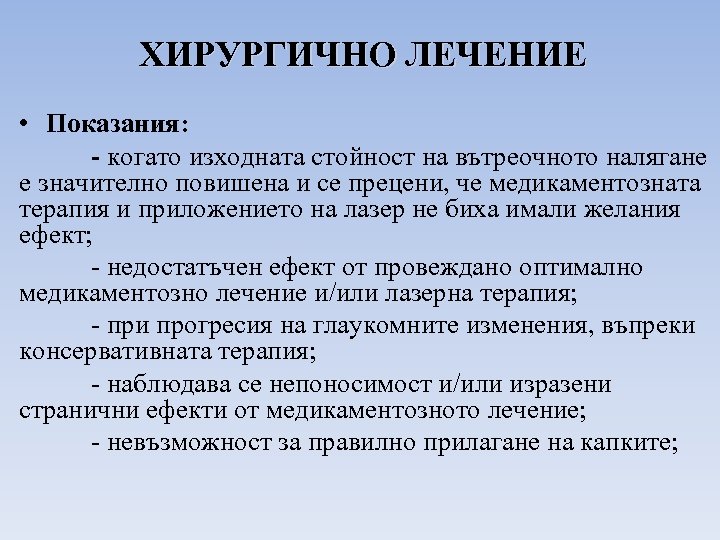 ХИРУРГИЧНО ЛЕЧЕНИЕ

• Показания:

- когато изходната стойност на вътреочното налягане е значително повишена и се прецени, че медикаментозната терапия и приложението на лазер не биха имали желания ефект;

- недостатъчен ефект от провеждано оптимално медикаментозно лечение и/или лазерна терапия;

- при прогресия на глаукомните изменения, въпреки консервативната терапия;

- наблюдава се непоносимост и/или изразени странични ефекти от медикаментозното лечение;

- невъзможност за правилно прилагане на капките;